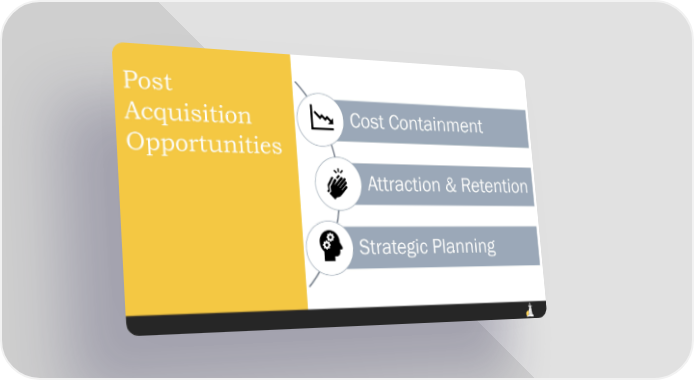 Post Acquisition Opportunities

Cost Containment

Attraction & Retention

Strategic Planning